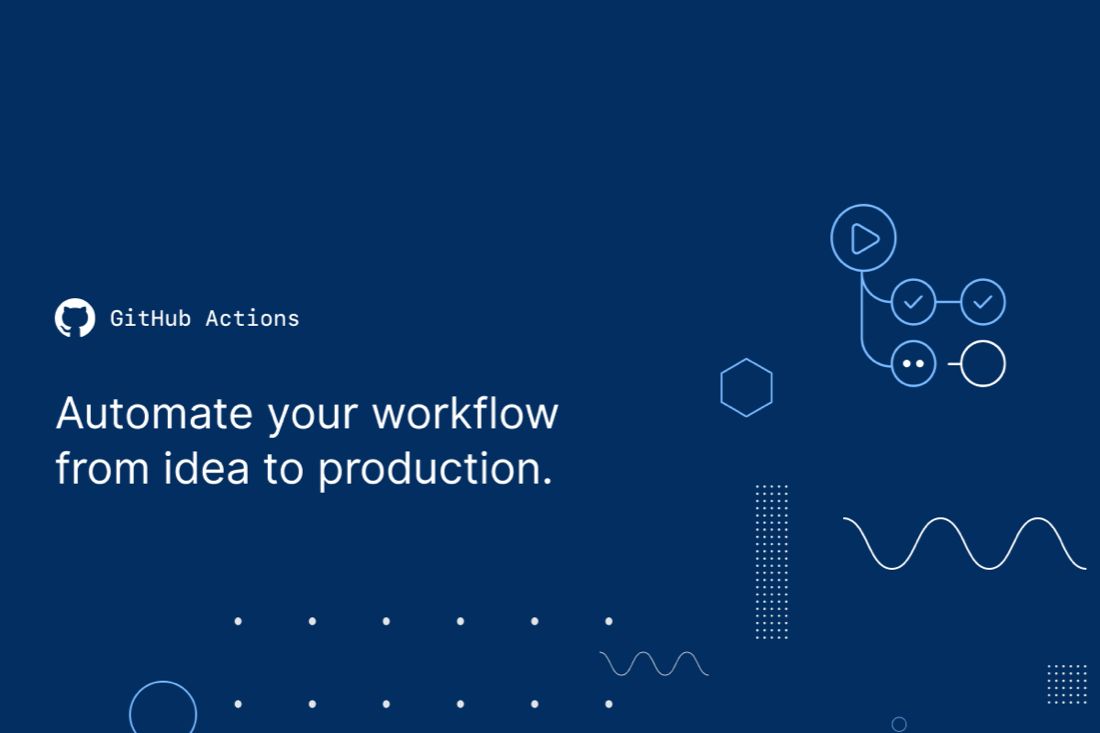 GitHub Actions

Automate your workflow from idea to production.